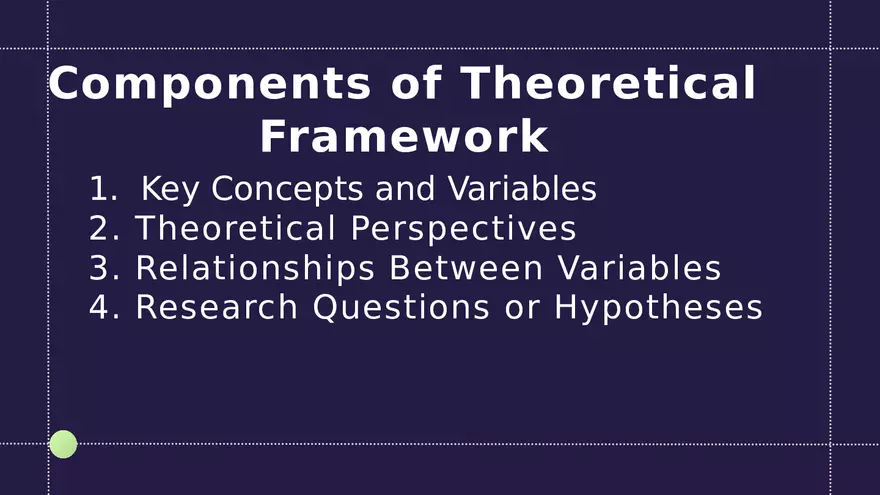 Components of Theoretical Framework

1. Key Concepts and Variables
2. Theoretical Perspectives
3. Relationships Between Variables
4. Research Questions or Hypotheses